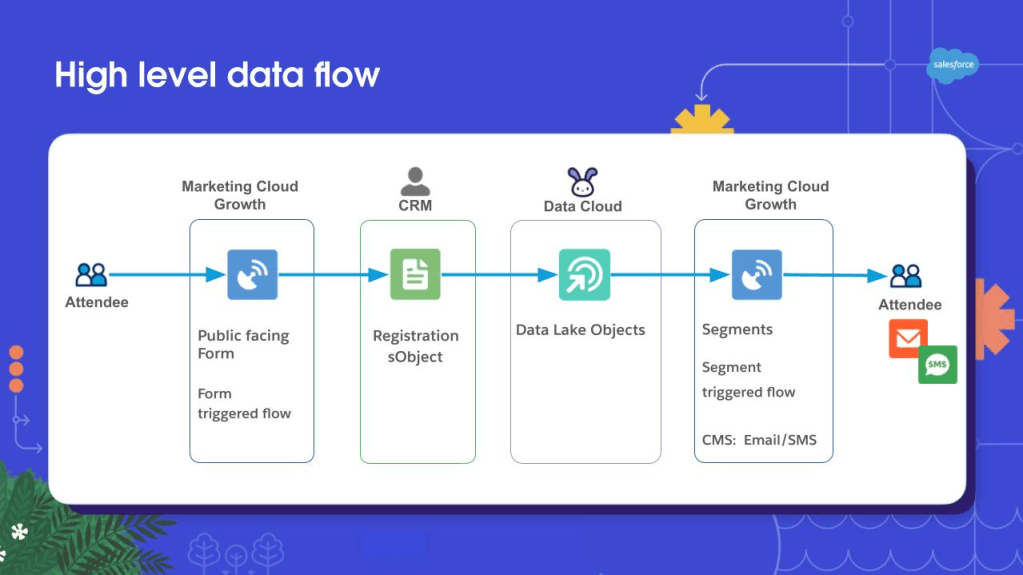 High level data flow

salesforce

Attendee

Marketing Cloud Growth

Public facing Form

Form triggered flow

CRM

Registration sObject

Data Cloud

Data Lake Objects

Marketing Cloud Growth

Segments

Segment triggered flow

CMS: Email/SMS

Attendee

SMS